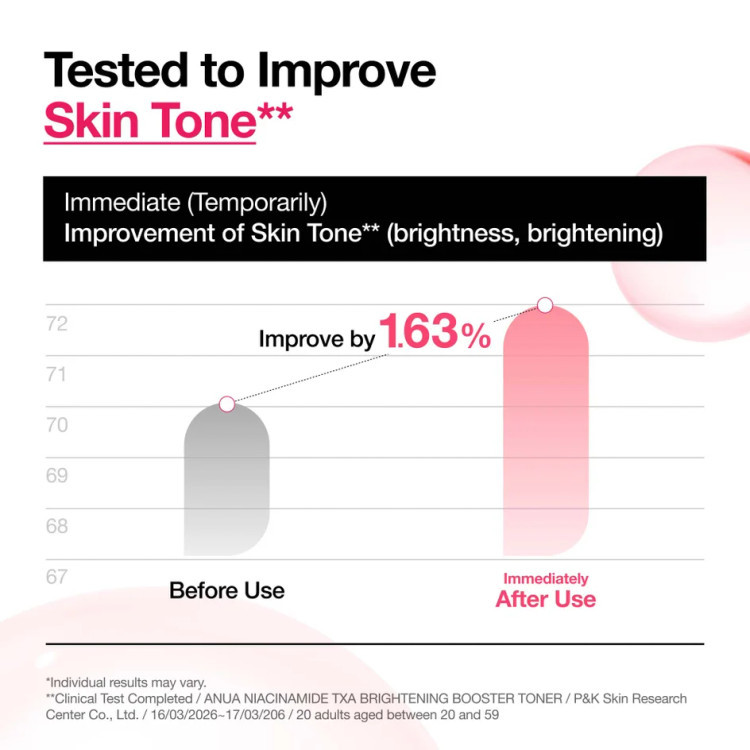 Tested to Improve
Skin Tone**

Immediate (Temporarily)
Improvement of Skin Tone** (brightness, brightening)

72
71
70
69
68
67

Improve by 1.63%

Before Use

Immediately
After Use

*Individual results may vary.
**Clinical Test Completed / ANUA NIACINAMIDE TXA BRIGHTENING BOOSTER TONER / P&K Skin Research Center Co., Ltd. / 16/03/2026~17/03/206 / 20 adults aged between 20 and 59